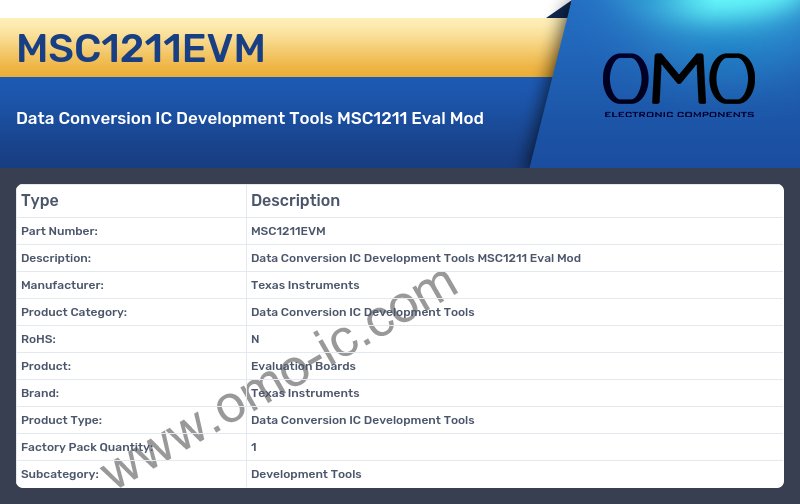 MSC1211EVM

Data Conversion IC Development Tools MSC1211 Eval Mod

OMO
ELECTRONIC COMPONENTS

| Type | Description |
|---|---|
| Part Number: | MSC1211EVM |
| Description: | Data Conversion IC Development Tools MSC1211 Eval Mod |
| Manufacturer: | Texas Instruments |
| Product Category: | Data Conversion IC Development Tools |
| RoHS: | N |
| Product: | Evaluation Boards |
| Brand: | Texas Instruments |
| Product Type: | Data Conversion IC Development Tools |
| Factory Pack Quantity: | 1 |
| Subcategory: | Development Tools |

www.omo-ic.com